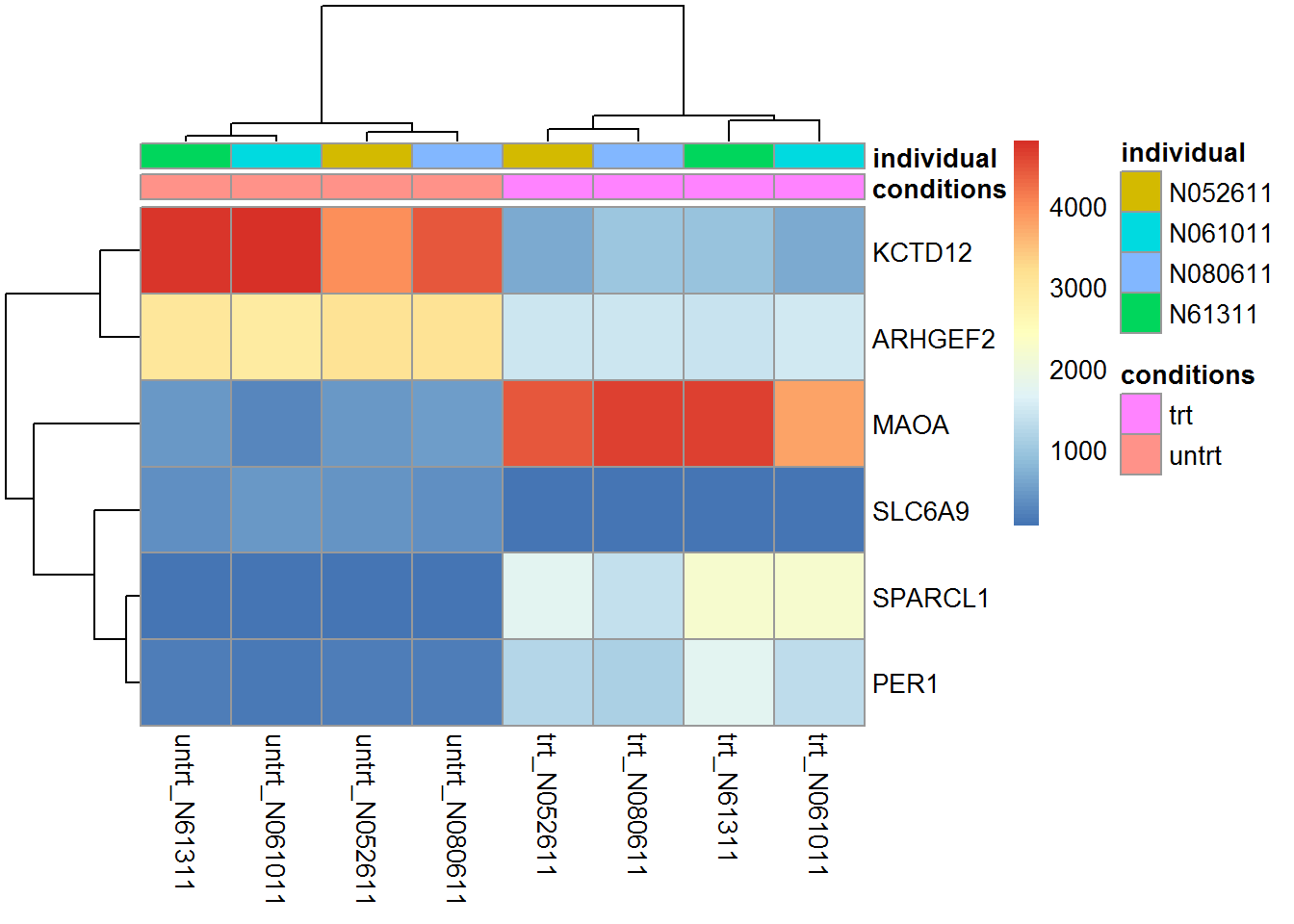 individual
conditions

KCTD12
ARHGEF2
MAOA
SLC6A9
SPARCL1
PER1

untrt_N61311
untrt_N061011
untrt_N052611
untrt_N080611
trt_N052611
trt_N080611
trt_N61311
trt_N061011

4000
3000
2000
1000

individual
N052611
N061011
N080611
N61311

conditions
trt
untrt